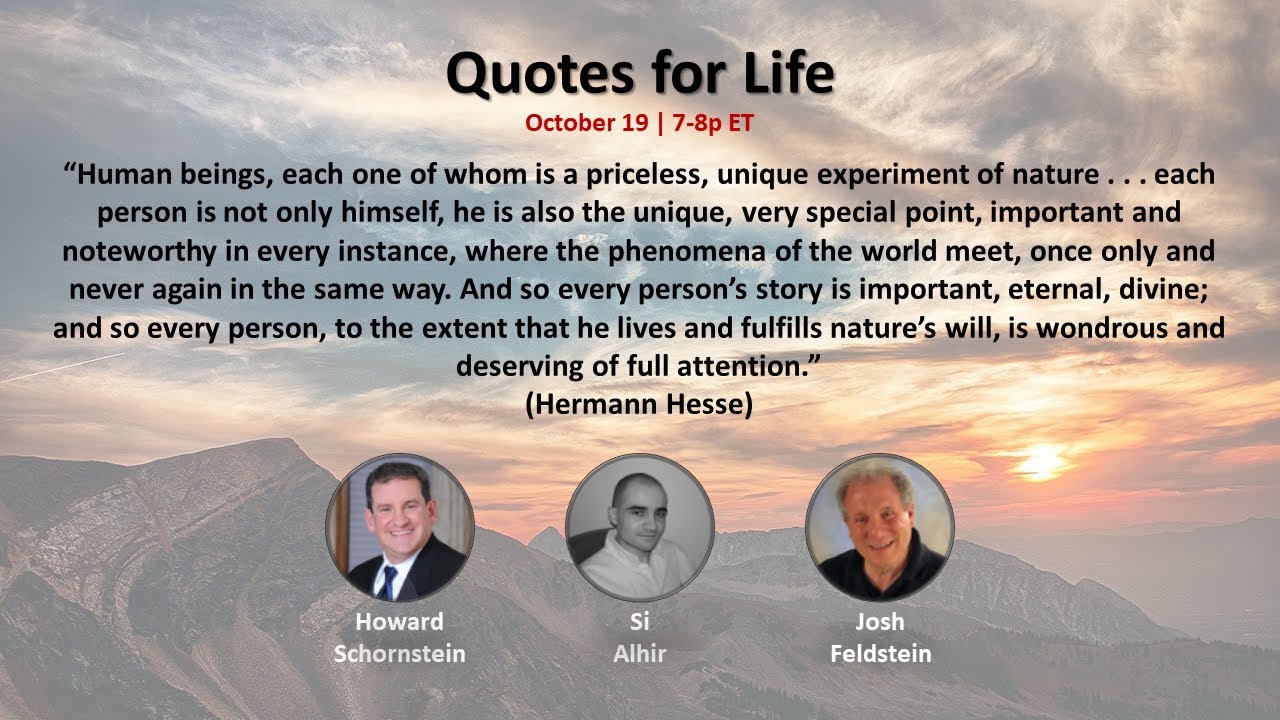 Quotes for Life

October 19 | 7-8p ET

“Human beings, each one of whom is a priceless, unique experiment of nature . . . each person is not only himself, he is also the unique, very special point, important and noteworthy in every instance, where the phenomena of the world meet, once only and never again in the same way. And so every person’s story is important, eternal, divine; and so every person, to the extent that he lives and fulfills nature’s will, is wondrous and deserving of full attention.”
(Hermann Hesse)

Howard Schornstein

Si Alhir

Josh Feldstein